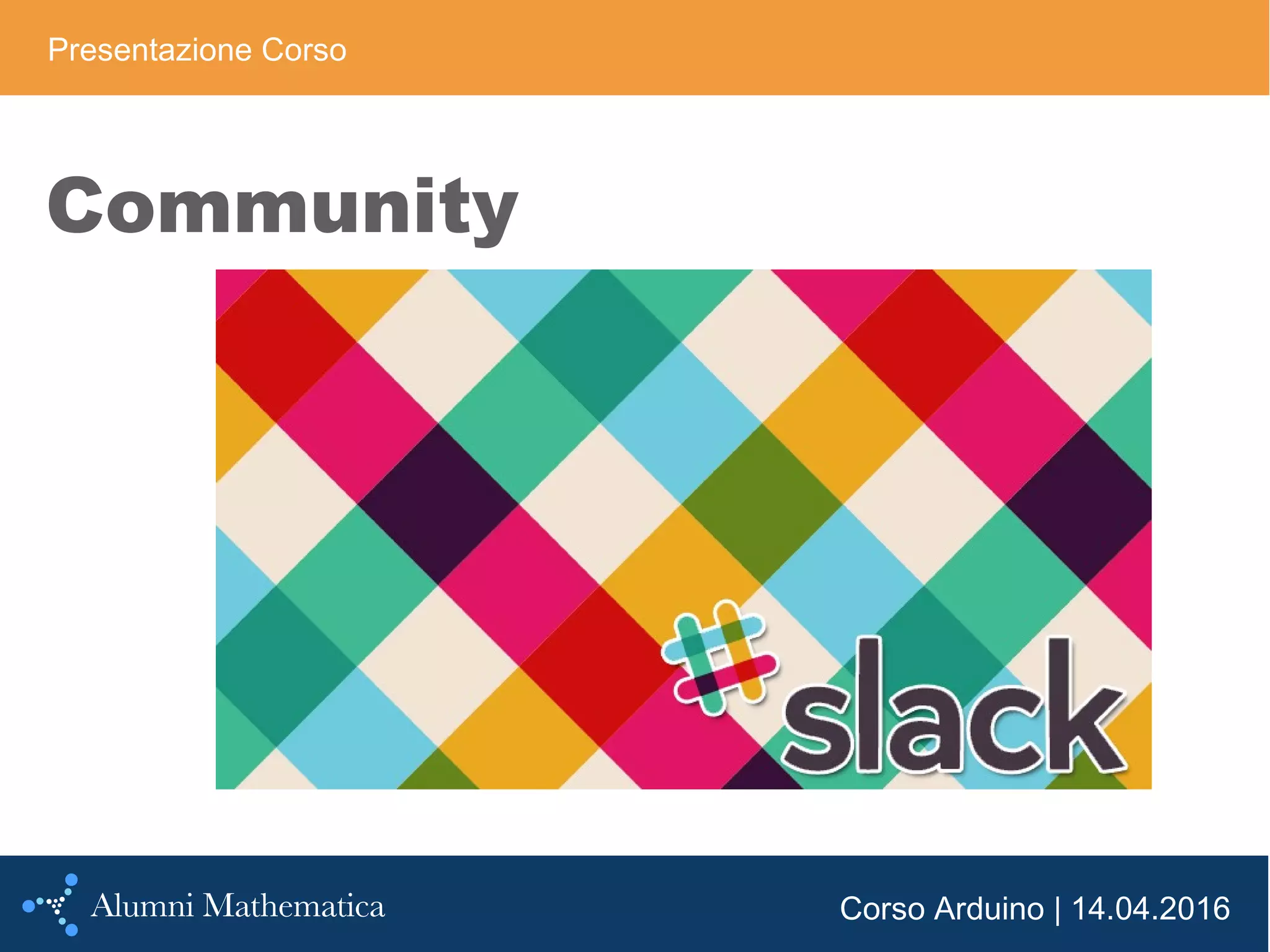 Presentazione Corso

Community

slack

Alumni Mathematica

Corso Arduino | 14.04.2016